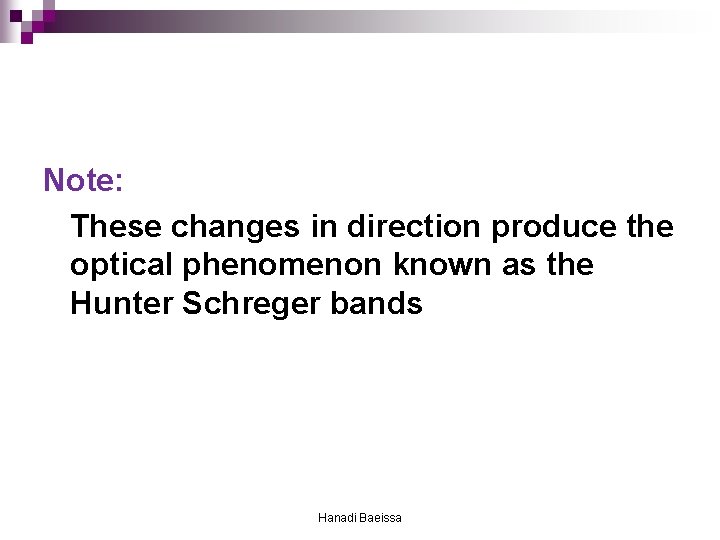 Note:

These changes in direction produce the optical phenomenon known as the Hunter Schreger bands

Hanadi Baeissa